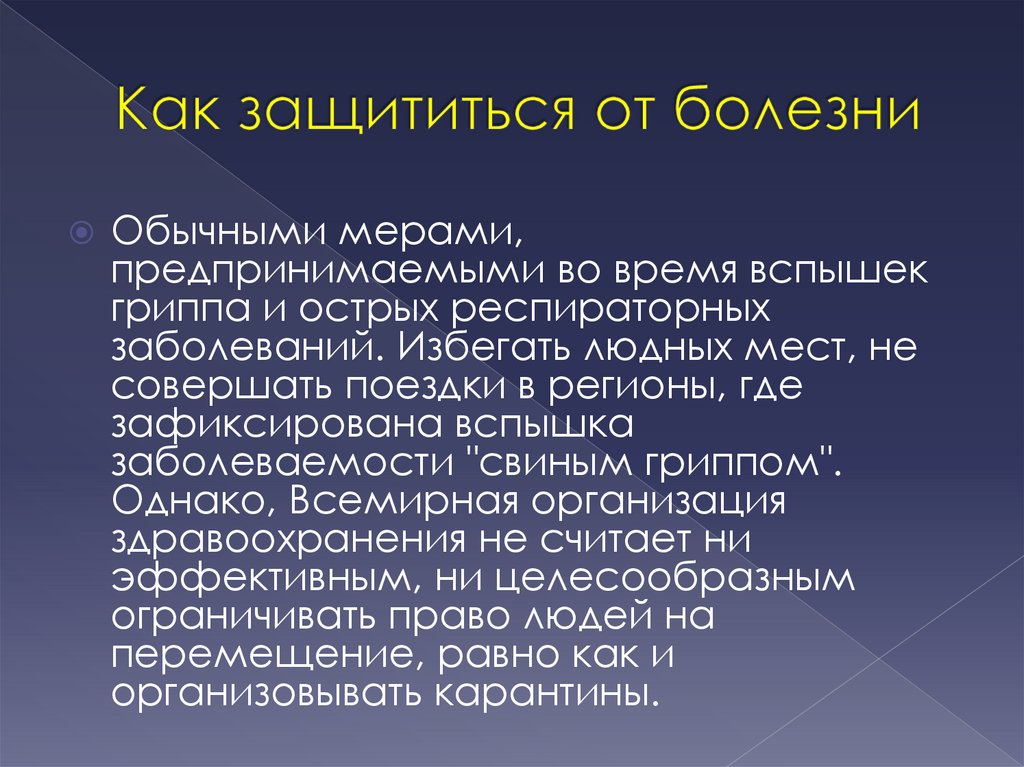 Как защититься от болезни

Обычными мерами, предпринимаемыми во время вспышек гриппа и острых респираторных заболеваний. Избегать людных мест, не совершать поездки в регионы, где зафиксирована вспышка заболеваемости "свиным гриппом". Однако, Всемирная организация здравоохранения не считает ни эффективным, ни целесообразным ограничивать право людей на перемещение, равно как и организовывать карантины.